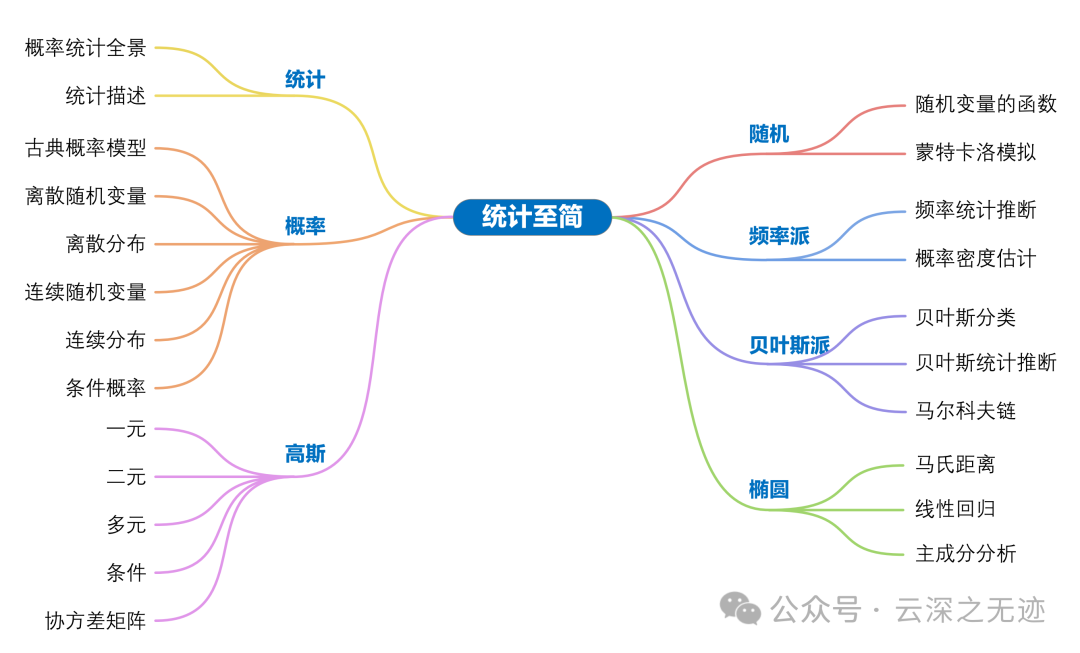 统计至简

统计
概率统计全景
统计描述

概率
古典概率模型
离散随机变量
离散分布
连续随机变量
连续分布
条件概率

高斯
一元
二元
多元
条件
协方差矩阵

随机
随机变量的函数
蒙特卡洛模拟

频率派
频率统计推断
概率密度估计

贝叶斯派
贝叶斯分类
贝叶斯统计推断
马尔科夫链

椭圆
马氏距离
线性回归
主成分分析

公众号 · 云深之无迹